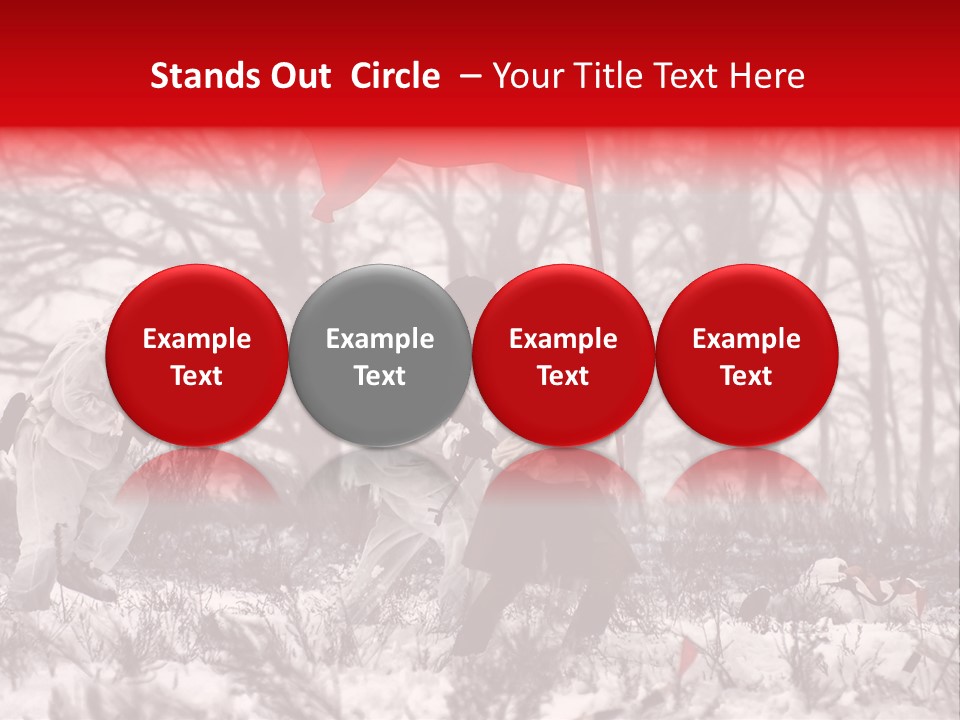 Stands Out Circle – Your Title Text Here

Example Text

Example Text

Example Text

Example Text